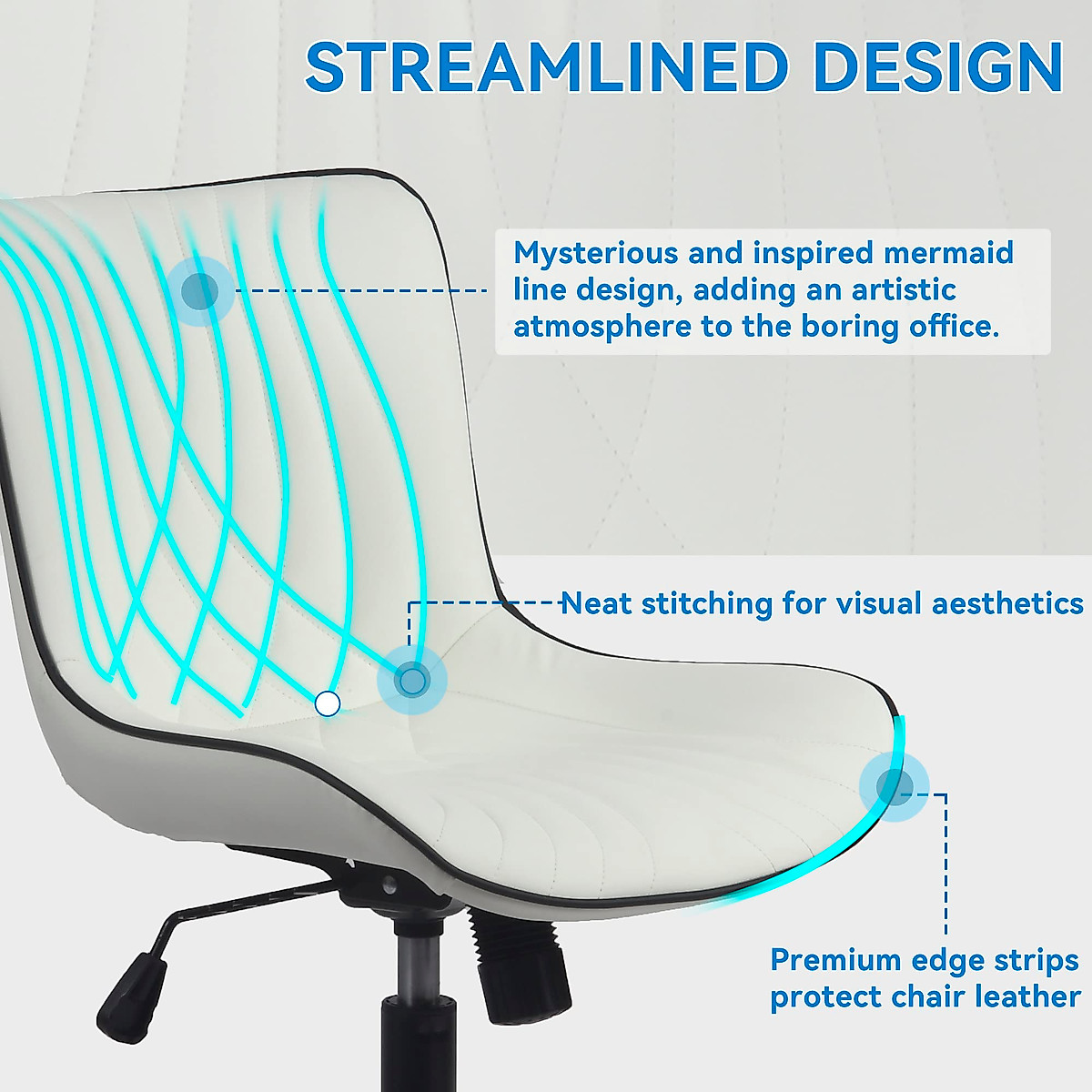 STREAMLINED DESIGN

Mysterious and inspired mermaid line design, adding an artistic atmosphere to the boring office.

Neat stitching for visual aesthetics

Premium edge strips protect chair leather